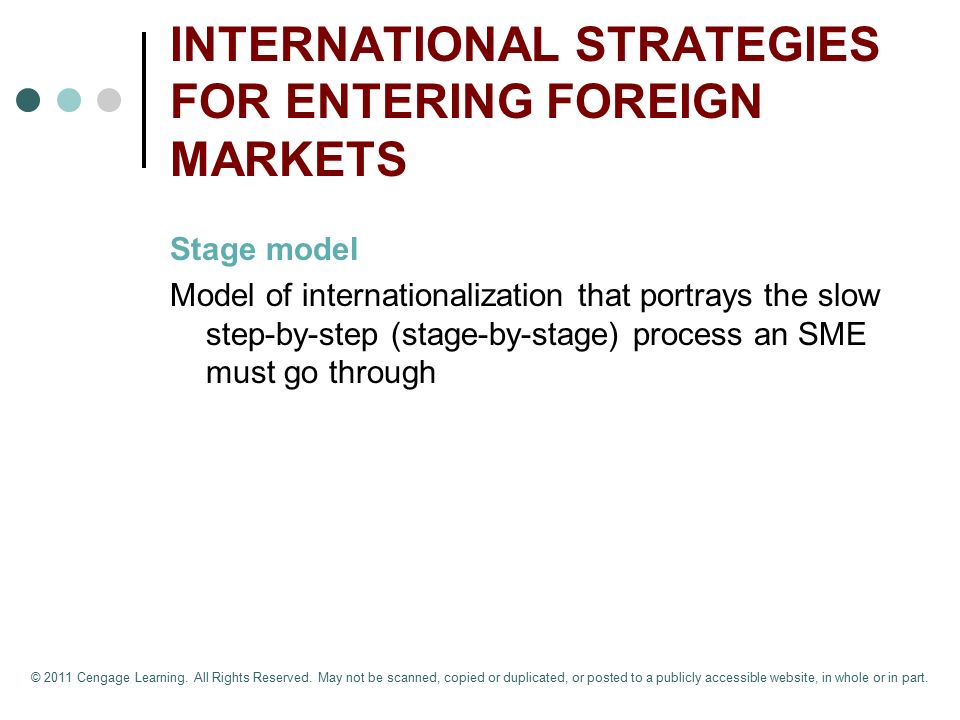 INTERNATIONAL STRATEGIES FOR ENTERING FOREIGN MARKETS

Stage model

Model of internationalization that portrays the slow step-by-step (stage-by-stage) process an SME must go through

© 2011 Cengage Learning. All Rights Reserved. May not be scanned, copied or duplicated, or posted to a publicly accessible website, in whole or in part.